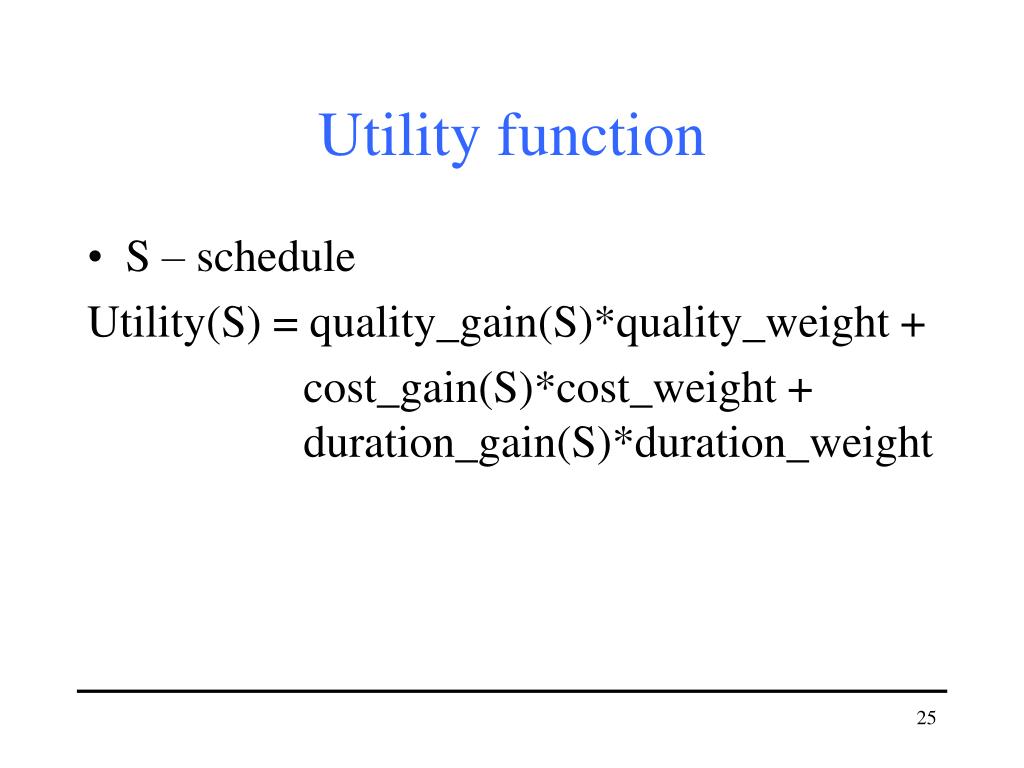 Utility function

• S – schedule

Utility(S) = quality_gain(S)*quality_weight +
cost_gain(S)*cost_weight +
duration_gain(S)*duration_weight

25